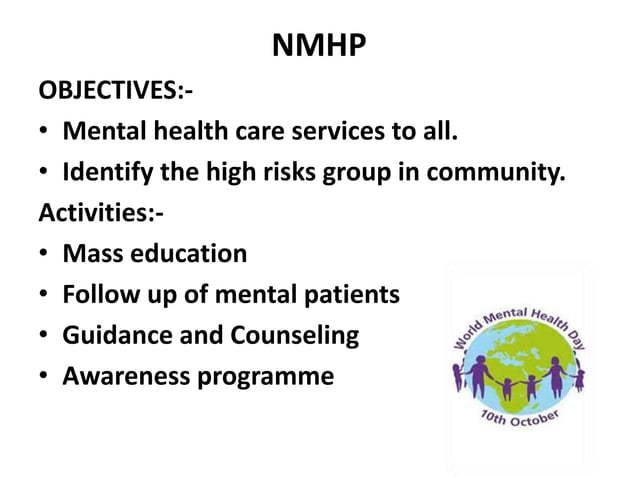 NMHP

OBJECTIVES:-

• Mental health care services to all.
• Identify the high risks group in community.

Activities:-

• Mass education
• Follow up of mental patients
• Guidance and Counseling
• Awareness programme

World Mental Health Day
10th October